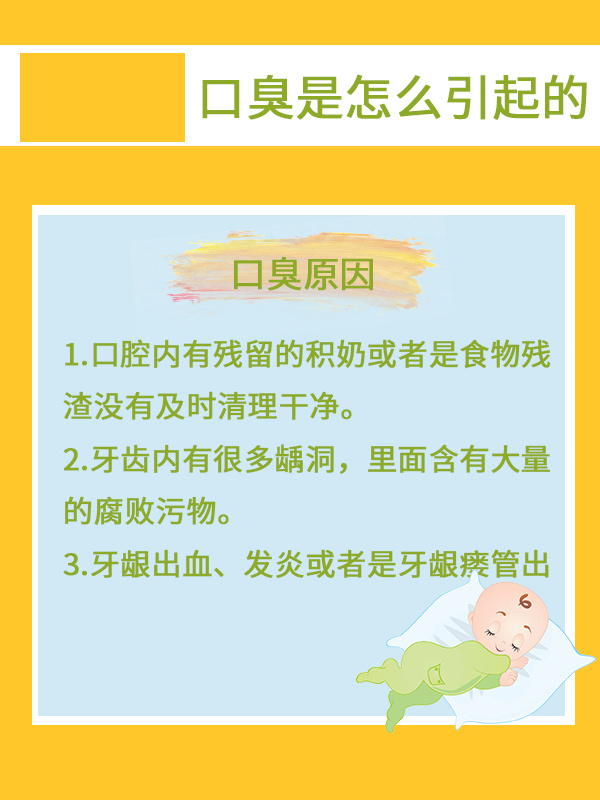 口臭是怎么引起的

口臭原因

1.口腔内有残留的积奶或者是食物残渣没有及时清理干净。

2.牙齿内有很多龋洞，里面含有大量的腐败污物。

3.牙龈出血、发炎或者是牙龈瘘管出